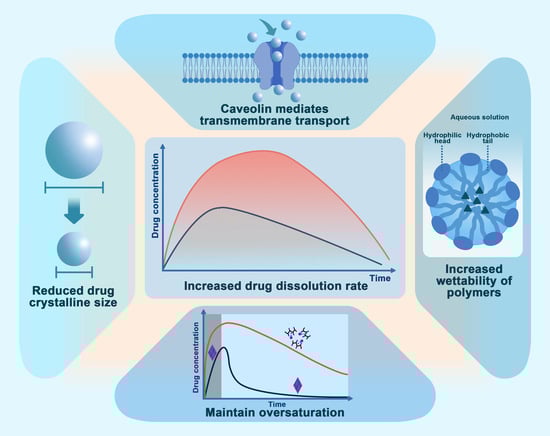 Caveolin mediates transmembrane transport

Reduced drug crystalline size

Drug concentration

Time

Increased drug dissolution rate

Aqueous solution

Hydrophilic head

Hydrophobic tail

Increased wettability of polymers

Drug concentration

Time

Maintain oversaturation